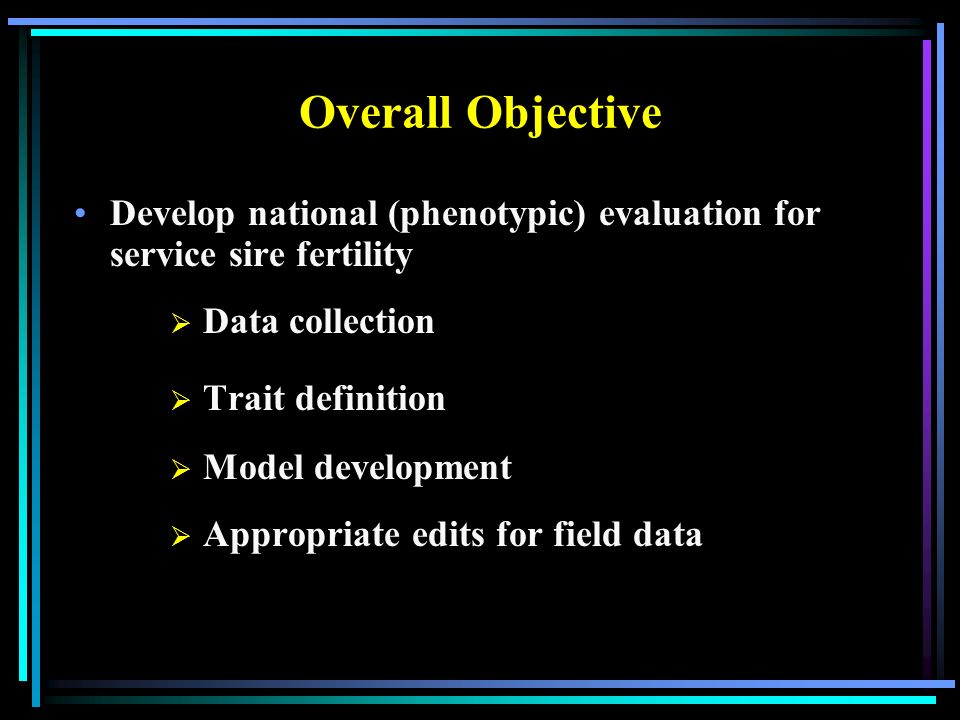 Overall Objective

• Develop national (phenotypic) evaluation for service sire fertility

➢ Data collection

➢ Trait definition

➢ Model development

➢ Appropriate edits for field data